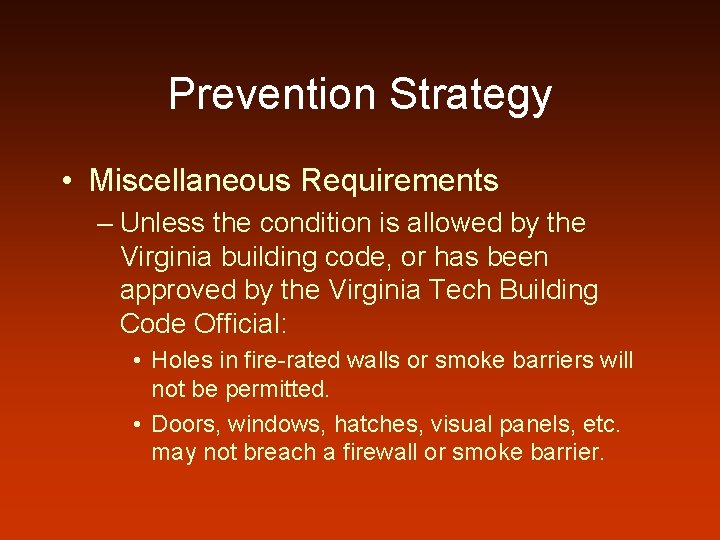 Prevention Strategy

• Miscellaneous Requirements

– Unless the condition is allowed by the Virginia building code, or has been approved by the Virginia Tech Building Code Official:

• Holes in fire-rated walls or smoke barriers will not be permitted.

• Doors, windows, hatches, visual panels, etc. may not breach a firewall or smoke barrier.